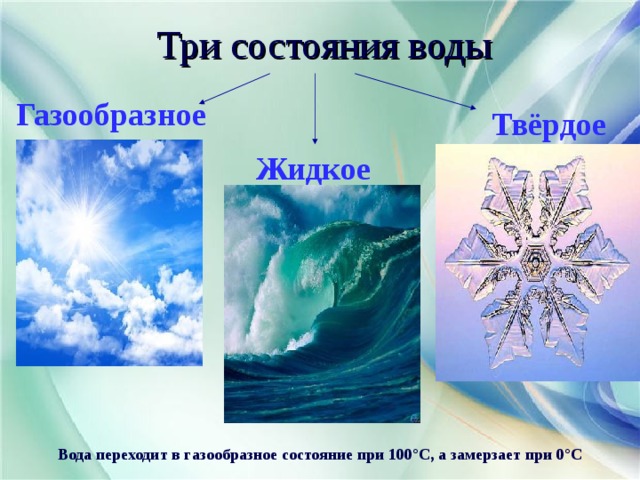 Три состояния воды

Газообразное

Жидкое

Твёрдое

Вода переходит в газообразное состояние при 100°С, а замерзает при 0°С